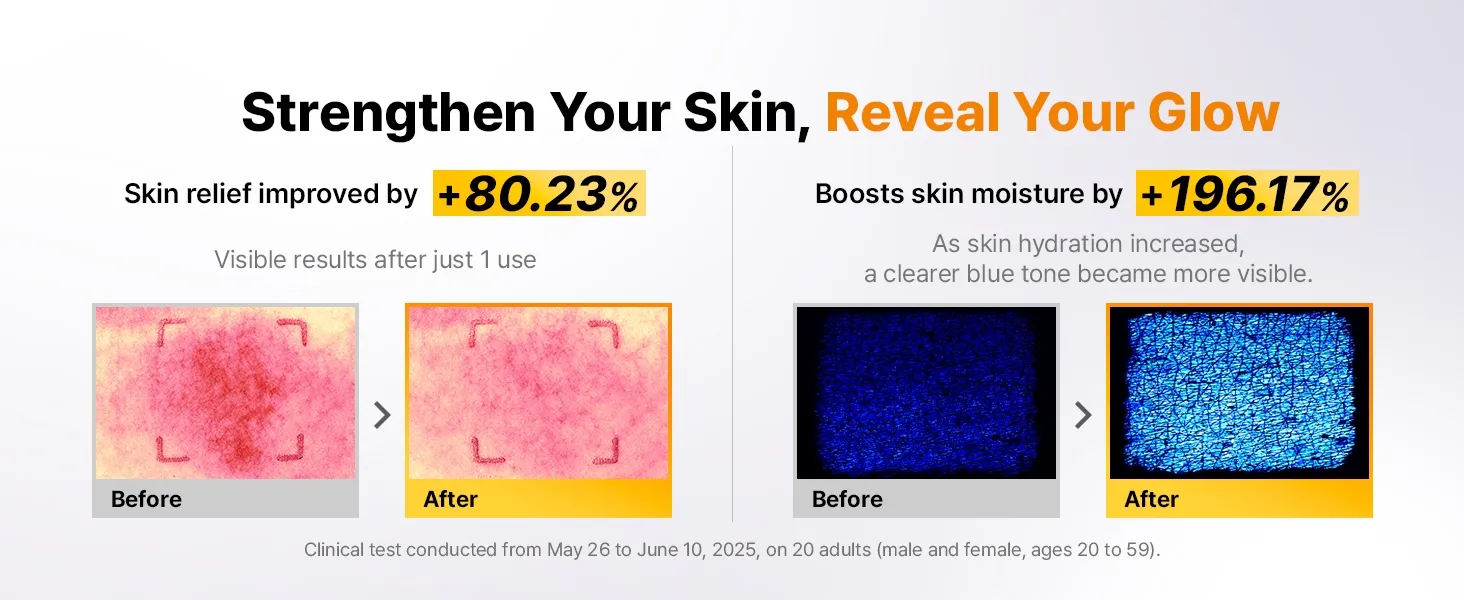 Strengthen Your Skin, Reveal Your Glow

Skin relief improved by +80.23%

Visible results after just 1 use

Before

After

Boosts skin moisture by +196.17%

As skin hydration increased, a clearer blue tone became more visible.

Before

After

Clinical test conducted from May 26 to June 10, 2025, on 20 adults (male and female, ages 20 to 59).